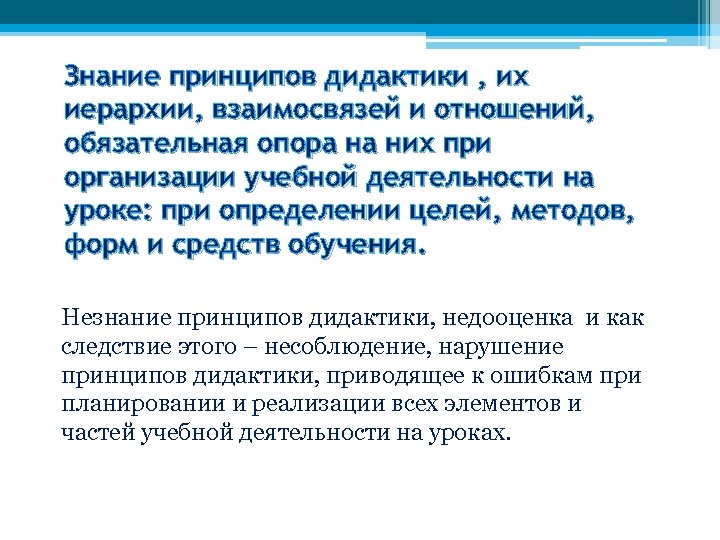 Знание принципов дидактики , их иерархии, взаимосвязей и отношений, обязательная опора на них при организации учебной деятельности на уроке: при определении целей, методов, форм и средств обучения.

Незнание принципов дидактики, недооценка  и как следствие этого – несоблюдение, нарушение принципов дидактики, приводящее к ошибкам при планировании и реализации всех элементов и частей учебной деятельности на уроках.